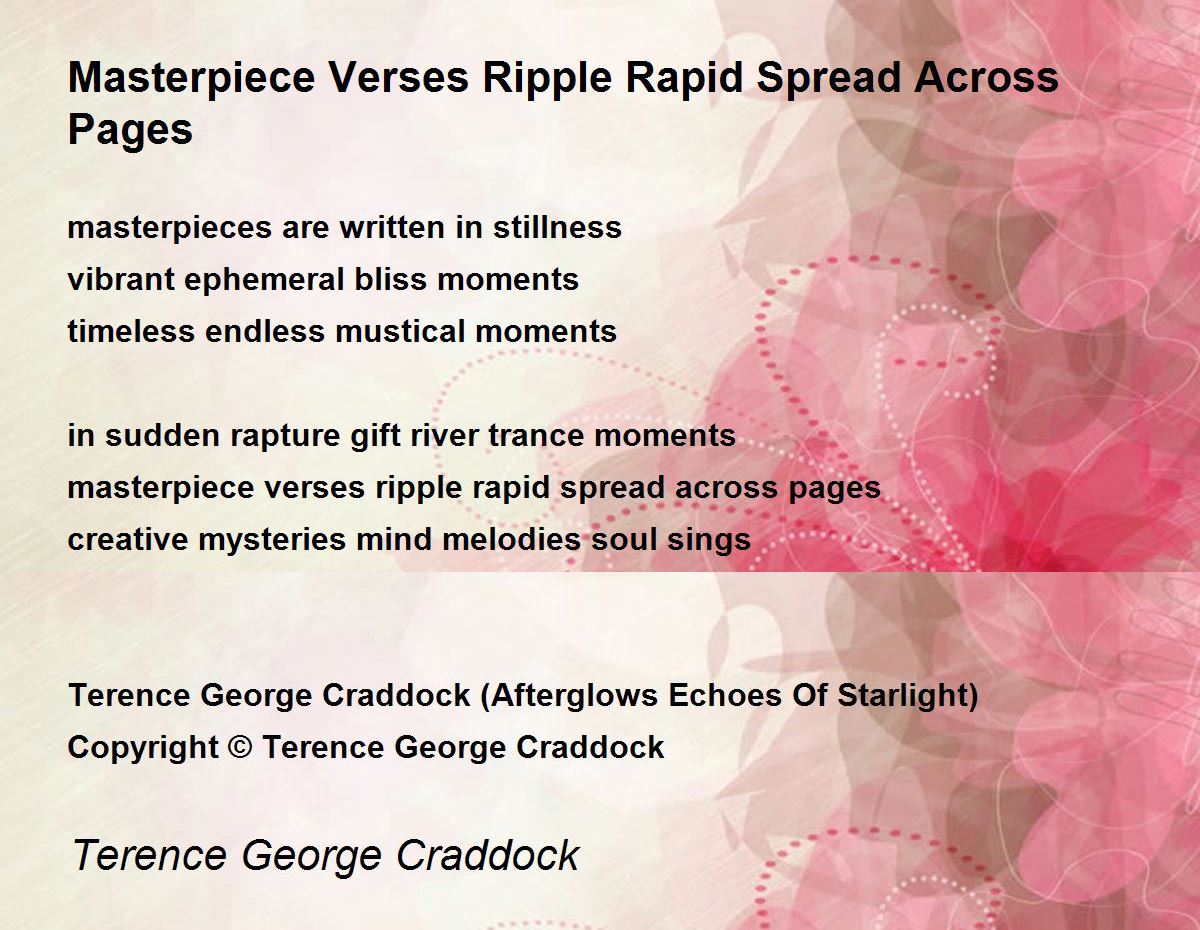 Masterpiece Verses Ripple Rapid Spread Across Pages

masterpieces are written in stillness
vibrant ephemeral bliss moments
timeless endless mustical moments

in sudden rapture gift river trance moments
masterpiece verses ripple rapid spread across pages
creative mysteries mind melodies soul sings

Terence George Craddock (Afterglows Echoes Of Starlight)
Copyright © Terence George Craddock

Terence George Craddock